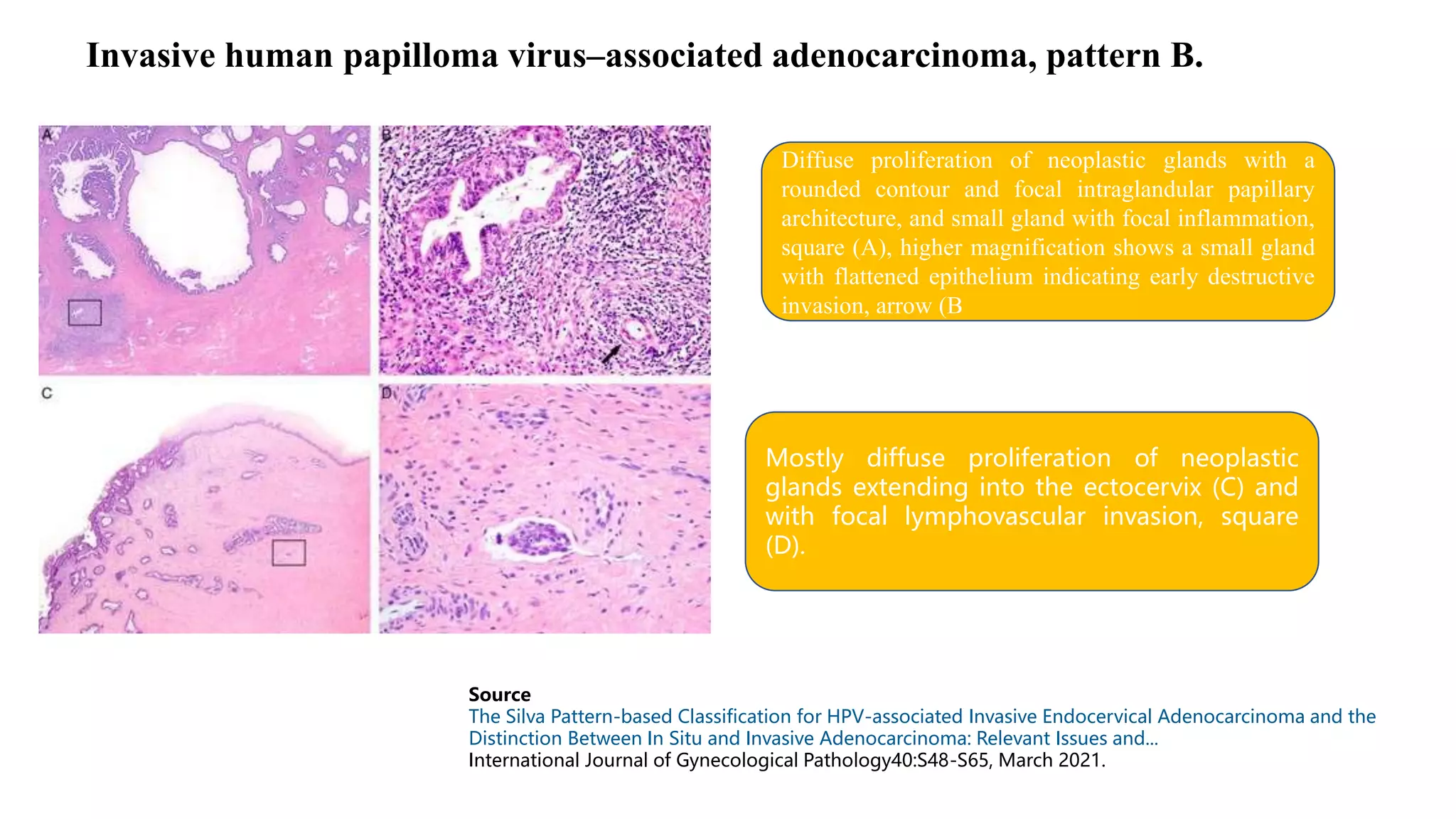 Invasive human papilloma virus–associated adenocarcinoma, pattern B.

A

B

C

D

Diffuse proliferation of neoplastic glands with a rounded contour and focal intraglandular papillary architecture, and small gland with focal inflammation, square (A), higher magnification shows a small gland with flattened epithelium indicating early destructive invasion, arrow (B

Mostly diffuse proliferation of neoplastic glands extending into the ectocervix (C) and with focal lymphovascular invasion, square (D).

Source
The Silva Pattern-based Classification for HPV-associated Invasive Endocervical Adenocarcinoma and the Distinction Between In Situ and Invasive Adenocarcinoma: Relevant Issues and...
International Journal of Gynecological Pathology40:S48-S65, March 2021.